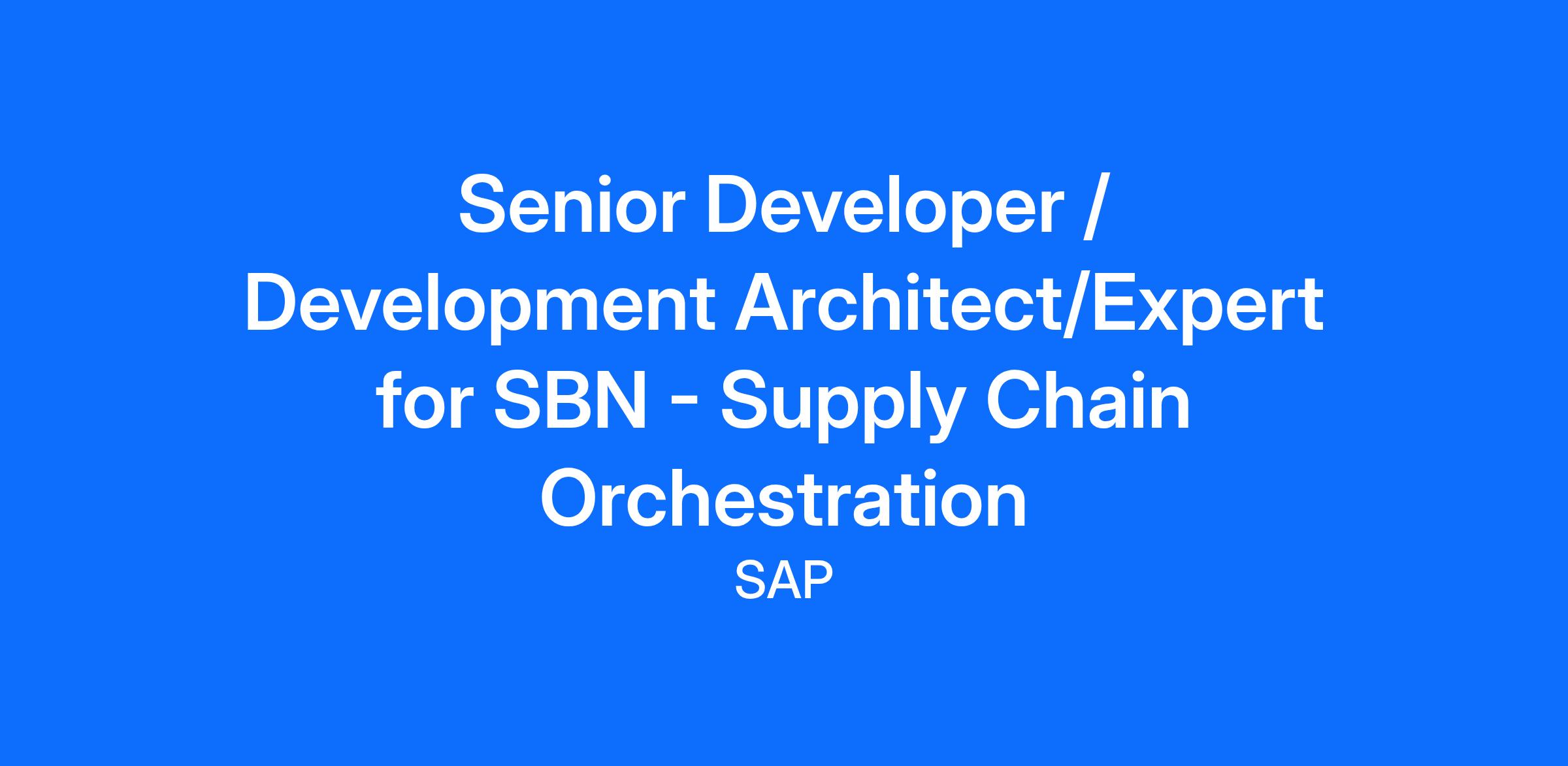 Senior Developer / Development Architect/Expert for SBN - Supply Chain Orchestration

SAP